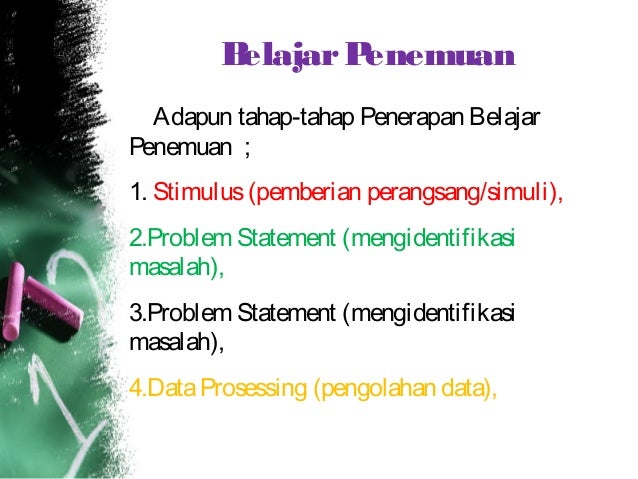 Belajar Penemuan

Adapun tahap-tahap Penerapan Belajar Penemuan ;

1. Stimulus (pemberian perangsang/simuli),

2.Problem Statement (mengidentifikasi masalah),

3.Problem Statement (mengidentifikasi masalah),

4.Data Prosessing (pengolahan data),